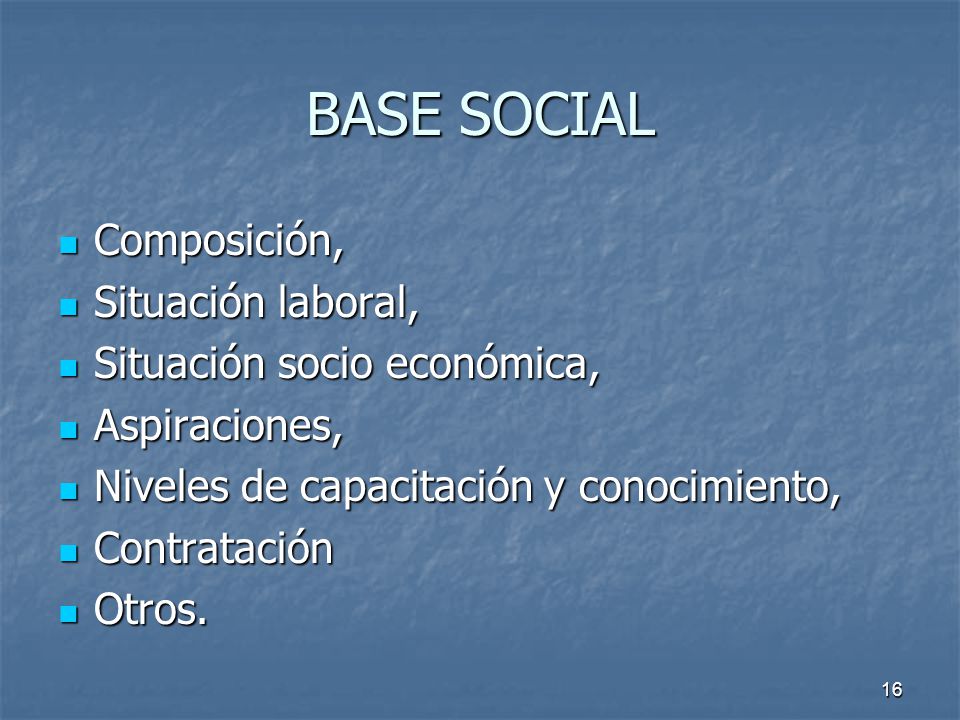 BASE SOCIAL

- Composición,
- Situación laboral,
- Situación socio económica,
- Aspiraciones,
- Niveles de capacitación y conocimiento,
- Contratación
- Otros.

16